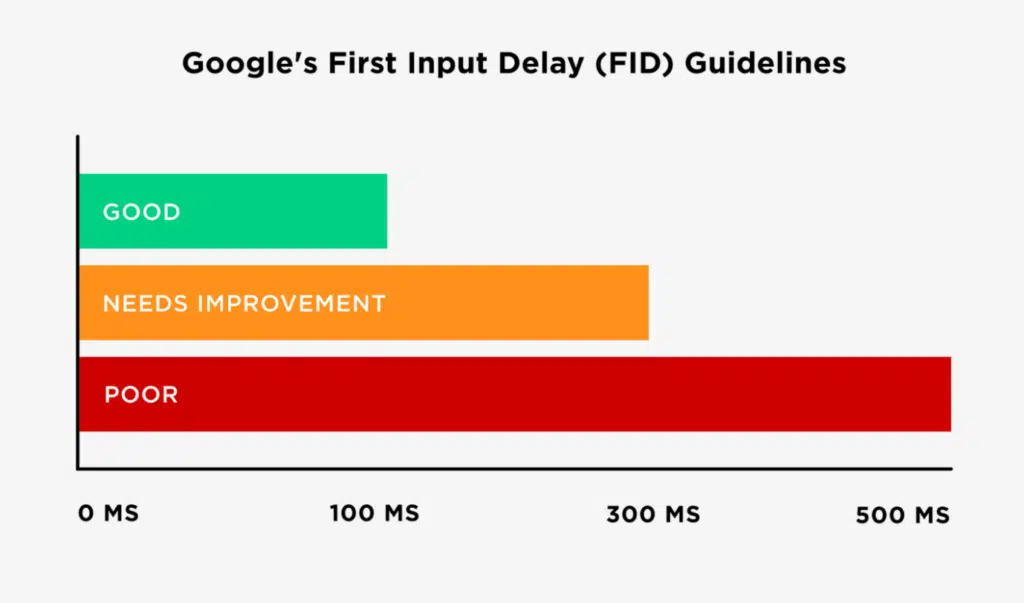 Google's First Input Delay (FID) Guidelines

GOOD

NEEDS IMPROVEMENT

POOR

0 MS

100 MS

300 MS

500 MS